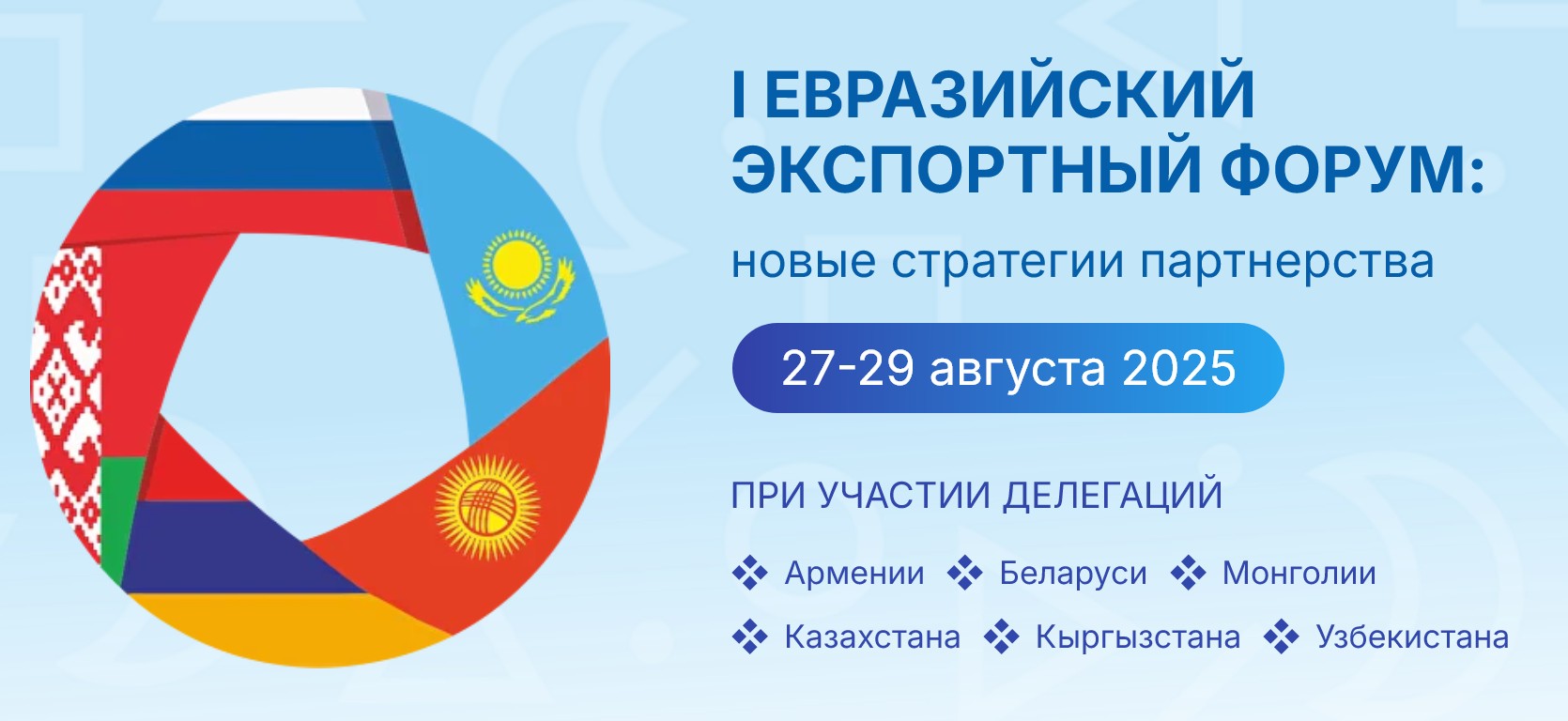 I ЕВРАЗИЙСКИЙ ЭКСПОРТНЫЙ ФОРУМ:

новые стратегии партнерства

27-29 августа 2025

ПРИ УЧАСТИИ ДЕЛЕГАЦИЙ

Армении Беларуси Монголии

Казахстана Кыргызстана Узбекистана